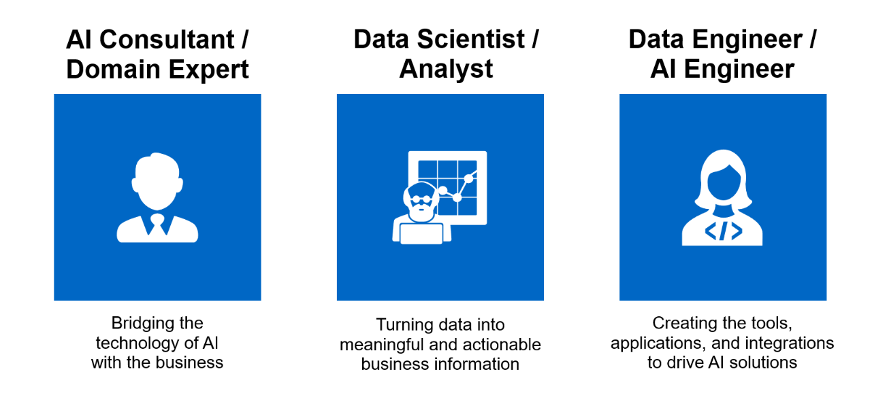 AI Consultant / Domain Expert

Bridging the technology of AI with the business

Data Scientist / Analyst

Turning data into meaningful and actionable business information

Data Engineer / AI Engineer

</>

Creating the tools, applications, and integrations to drive AI solutions